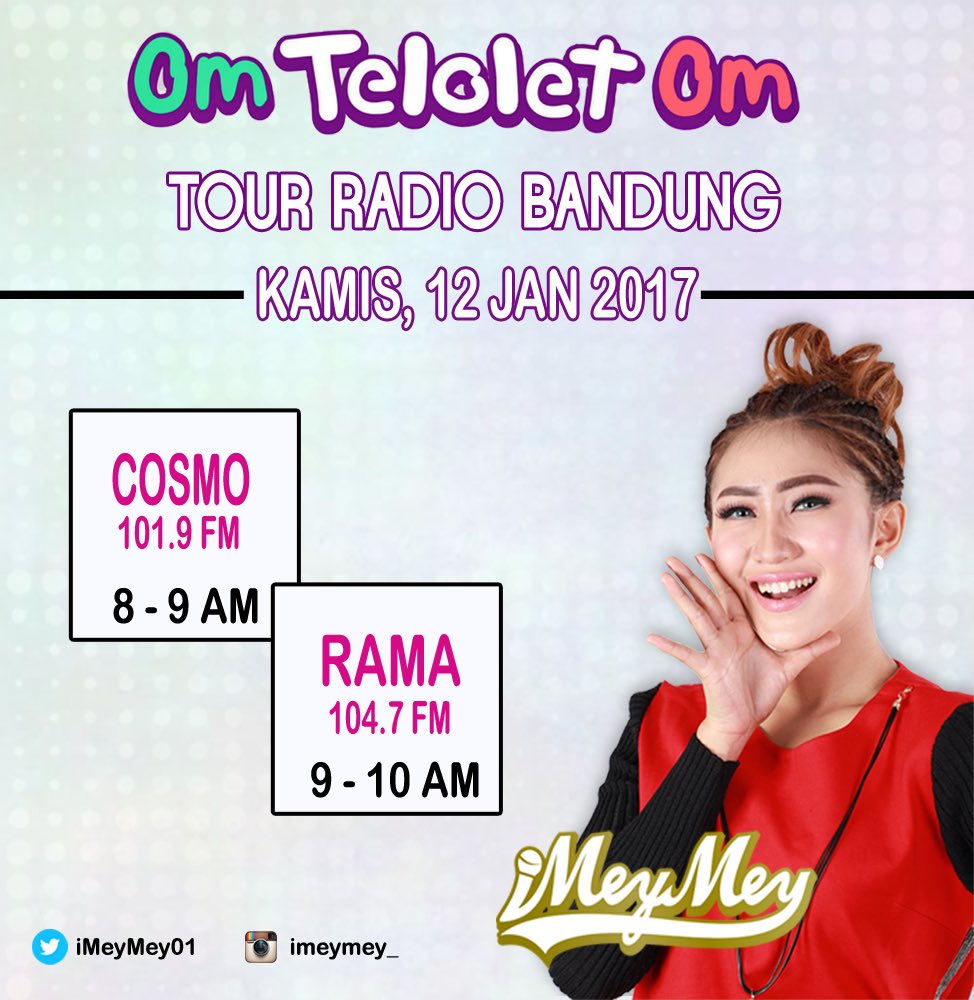 Om Telolet Om

TOUR RADIO BANDUNG

KAMIS, 12 JAN 2017

COSMO
101.9 FM
8 - 9 AM

RAMA
104.7 FM
9 - 10 AM

iMeyMey

iMeyMey01

imeymey_